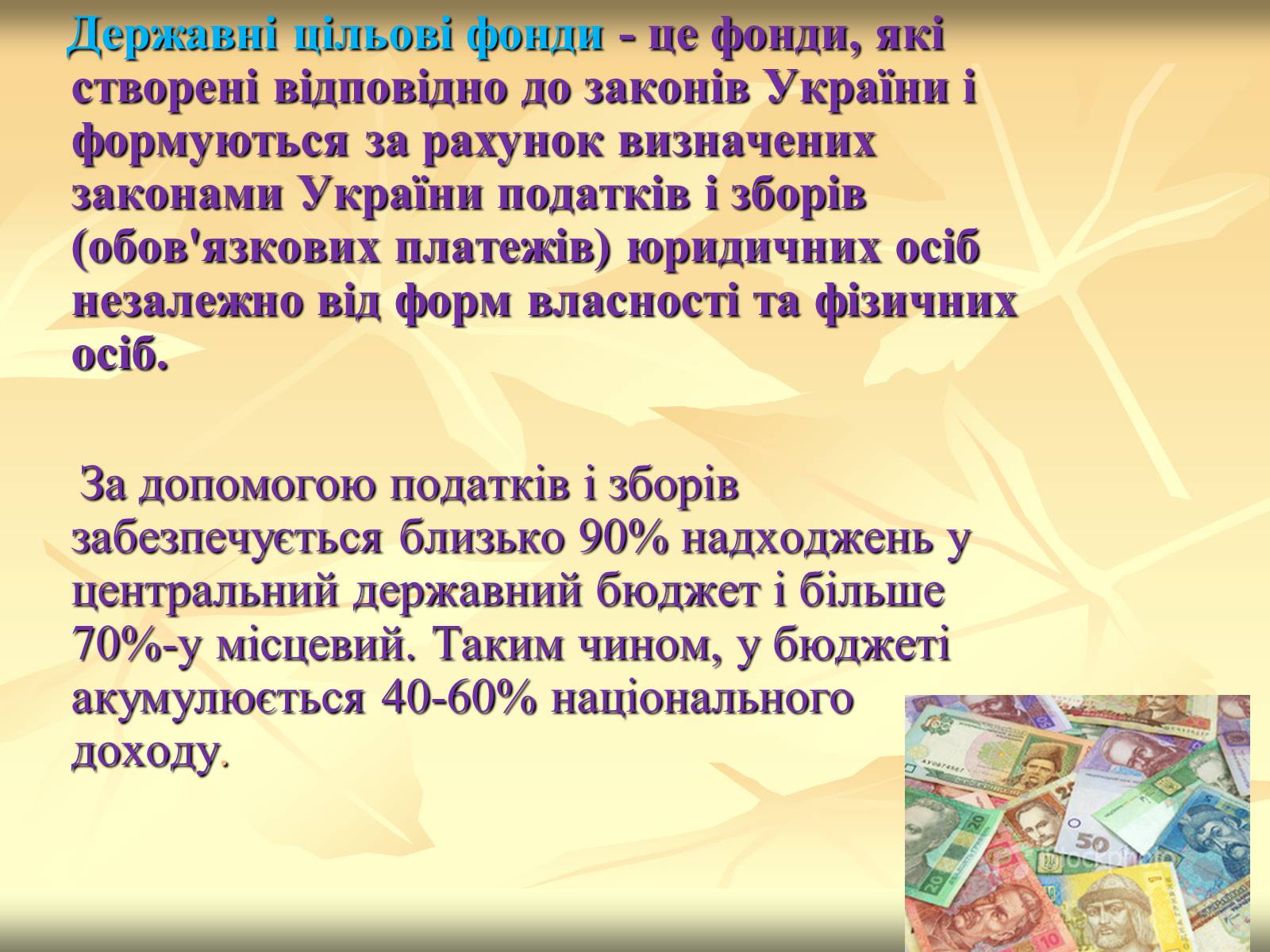 Державні цільові фонди - це фонди, які створені відповідно до законів України і формуються за рахунок визначених законами України податків і зборів (обов'язкових платежів) юридичних осіб незалежно від форм власності та фізичних осіб.

За допомогою податків і зборів забезпечується близько 90% надходжень у центральний державний бюджет і більше 70%-у місцевий. Таким чином, у бюджеті акумулюється 40-60% національного доходу.